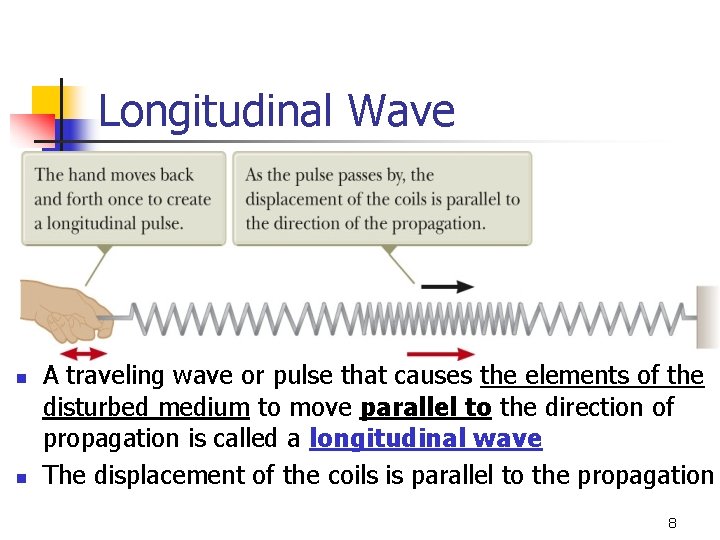 Longitudinal Wave

The hand moves back and forth once to create a longitudinal pulse.

As the pulse passes by, the displacement of the coils is parallel to the direction of the propagation.

- A traveling wave or pulse that causes the elements of the disturbed medium to move parallel to the direction of propagation is called a longitudinal wave
- The displacement of the coils is parallel to the propagation

8